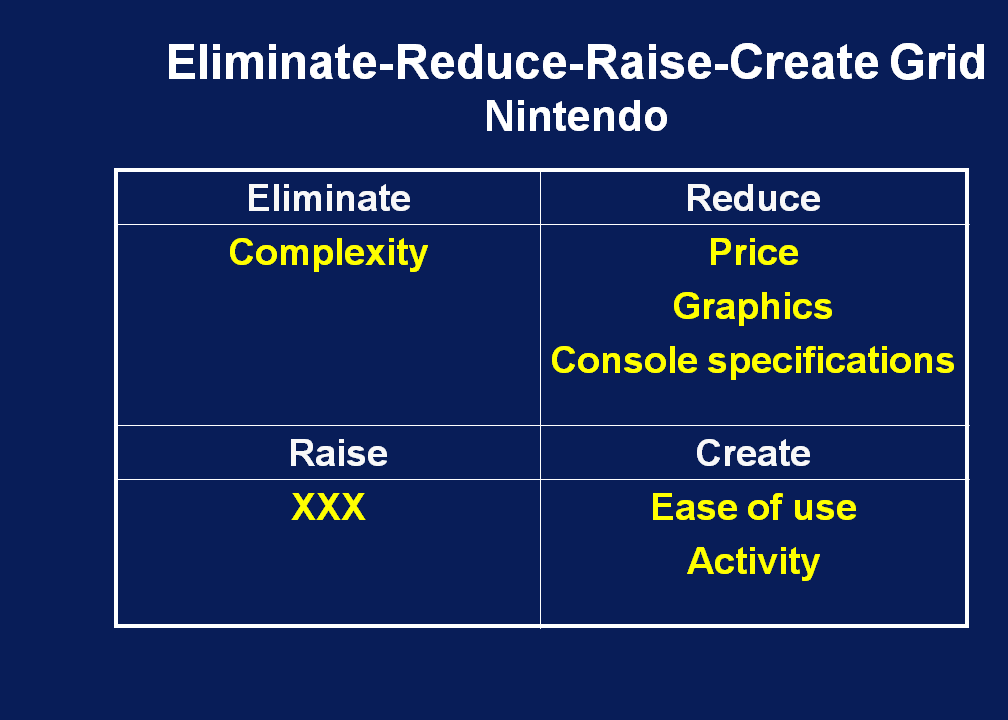 Eliminate-Reduce-Raise-Create Grid
Nintendo

| Eliminate | Reduce |
|---|---|
| Complexity | Price<br>Graphics<br>Console specifications |
| Raise | Create |
| XXX | Ease of use<br>Activity |